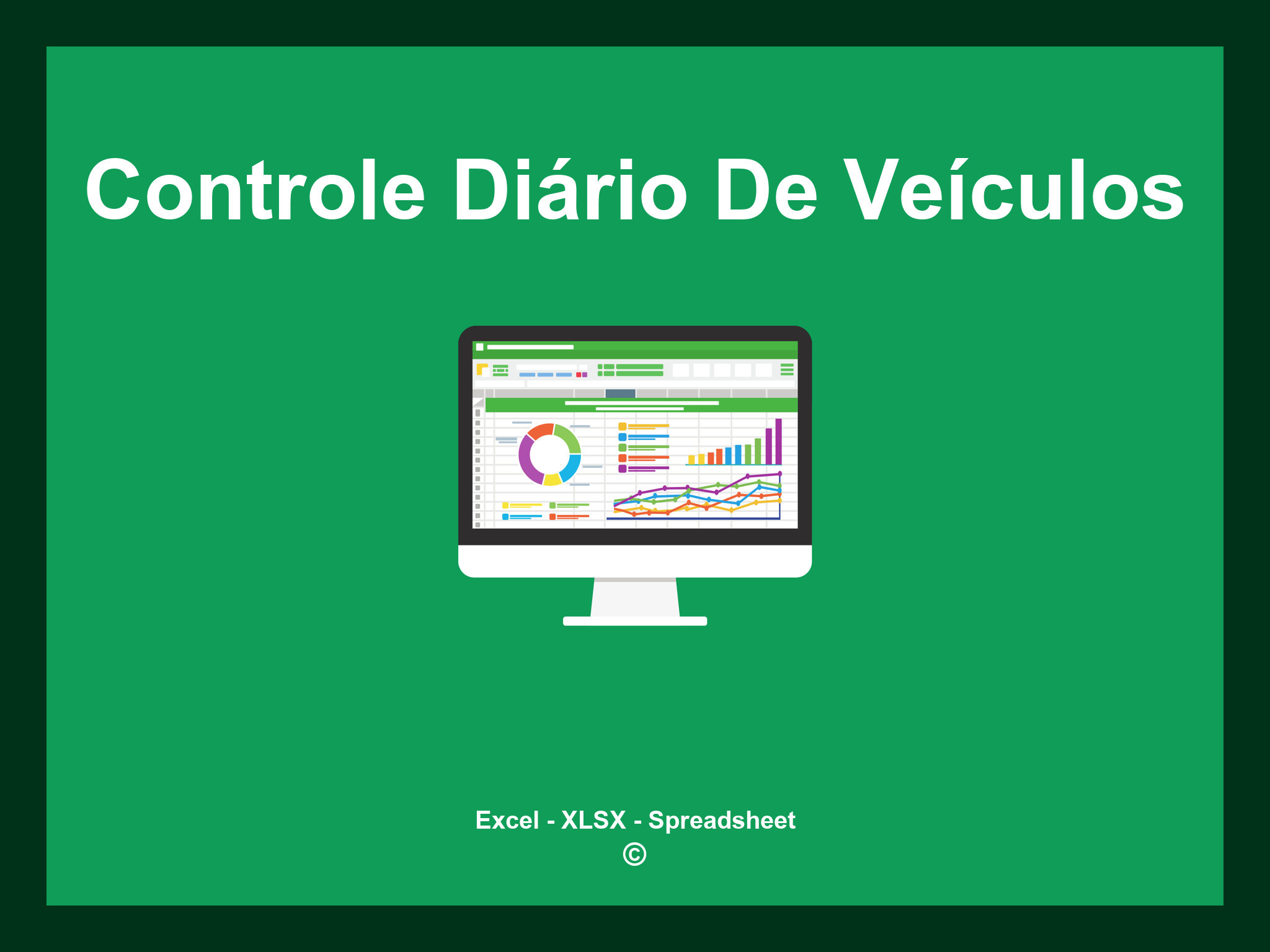 Controle Diário De Veículos

Excel - XLSX - Spreadsheet
©